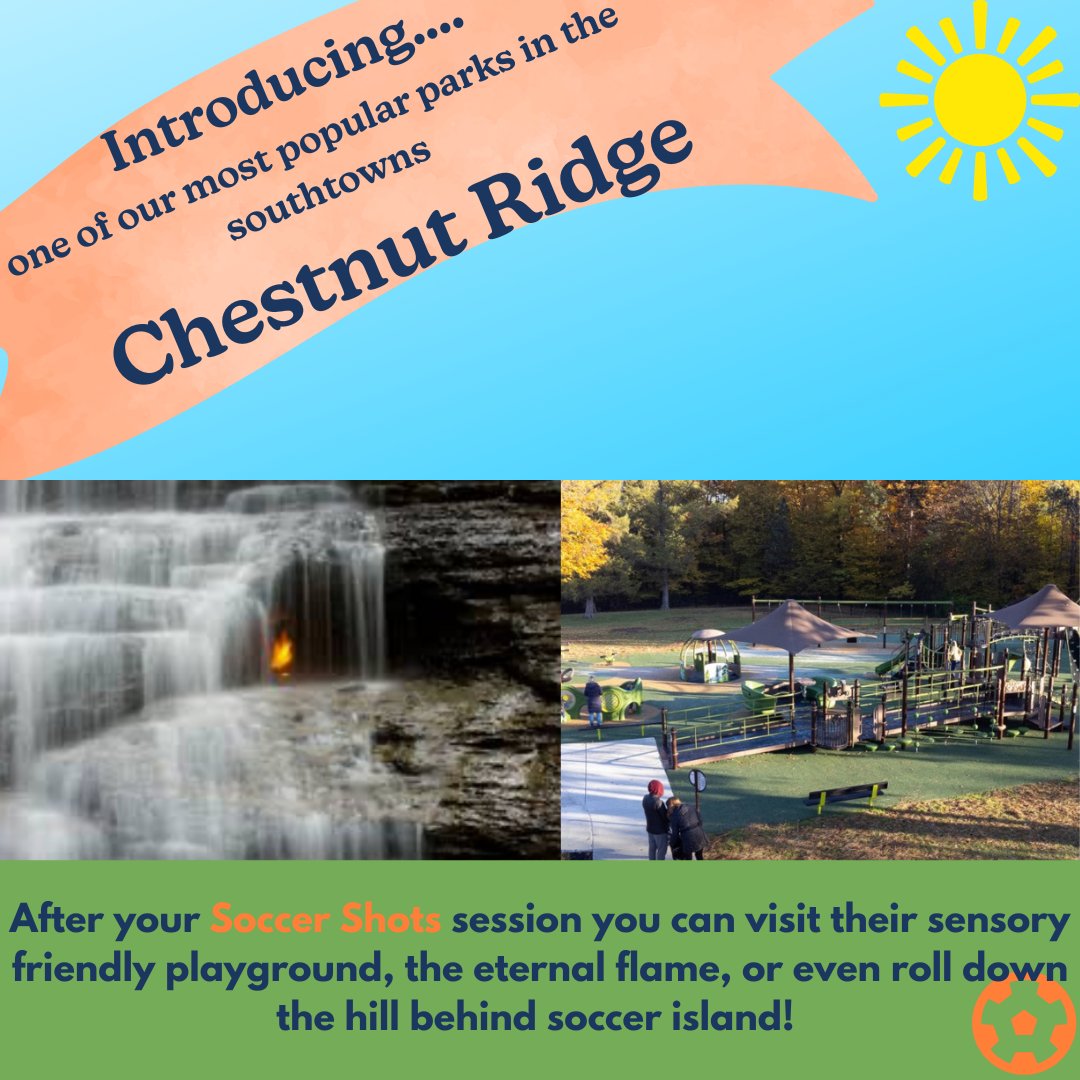 Introducing....
one of our most popular parks in the southtowns
Chestnut Ridge

After your Soccer Shots session you can visit their sensory friendly playground, the eternal flame, or even roll down the hill behind soccer island!